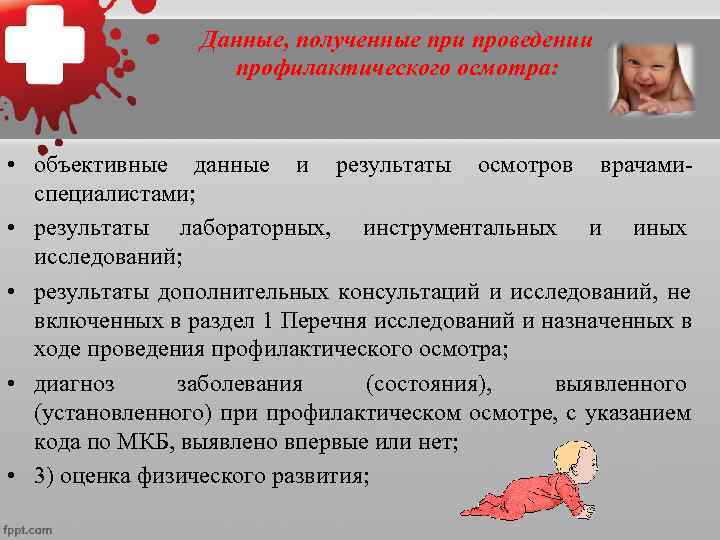 Данные, полученные при проведении профилактического осмотра:

• объективные данные и результаты осмотров врачами-специалистами;
• результаты лабораторных, инструментальных и иных исследований;
• результаты дополнительных консультаций и исследований, не включенных в раздел 1 Перечня исследований и назначенных в ходе проведения профилактического осмотра;
• диагноз заболевания (состояния), выявленного (установленного) при профилактическом осмотре, с указанием кода по МКБ, выявлено впервые или нет;
• 3) оценка физического развития;

fppt.com